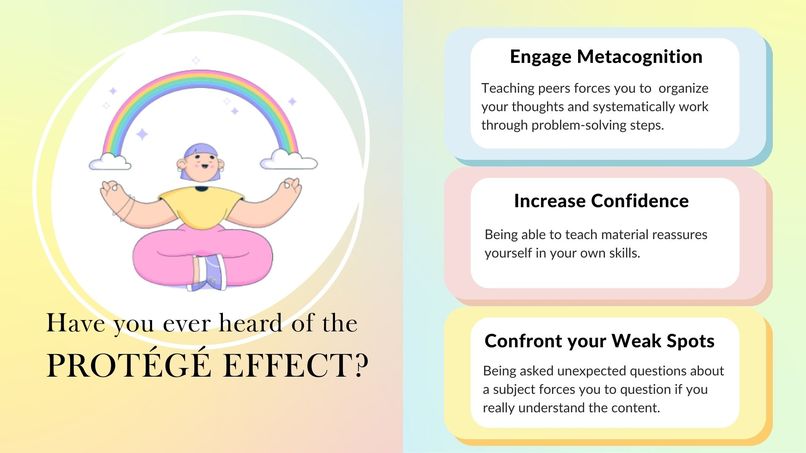 Have you ever heard of the
PROTÉGÉ EFFECT?

Engage Metacognition

Teaching peers forces you to organize your thoughts and systematically work through problem-solving steps.

Increase Confidence

Being able to teach material reassures yourself in your own skills.

Confront your Weak Spots

Being asked unexpected questions about a subject forces you to question if you really understand the content.